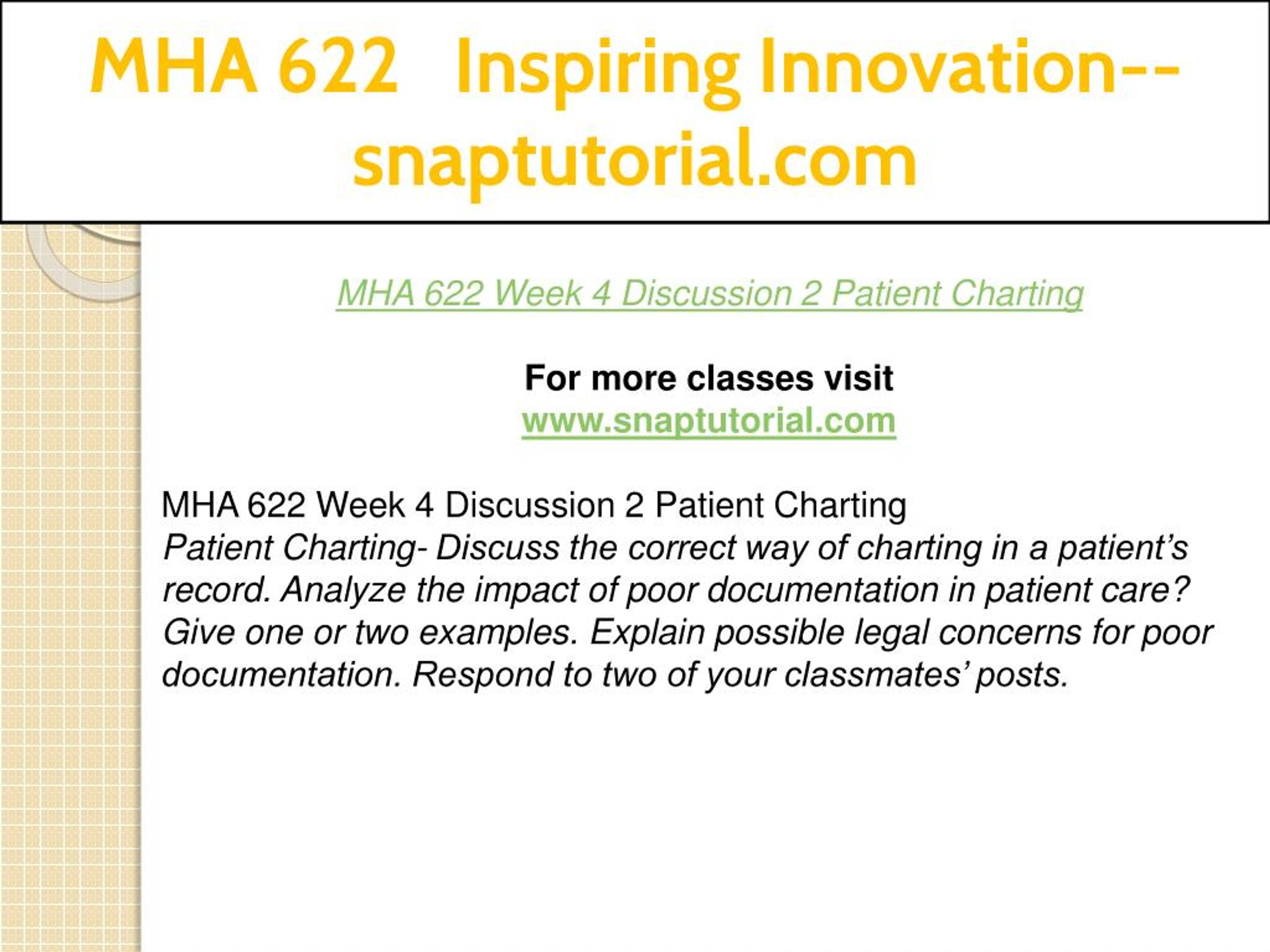 MHA 622 Inspiring Innovation--snaptutorial.com

MHA 622 Week 4 Discussion 2 Patient Charting

For more classes visit
www.snaptutorial.com

MHA 622 Week 4 Discussion 2 Patient Charting
Patient Charting- Discuss the correct way of charting in a patient's record. Analyze the impact of poor documentation in patient care? Give one or two examples. Explain possible legal concerns for poor documentation. Respond to two of your classmates' posts.